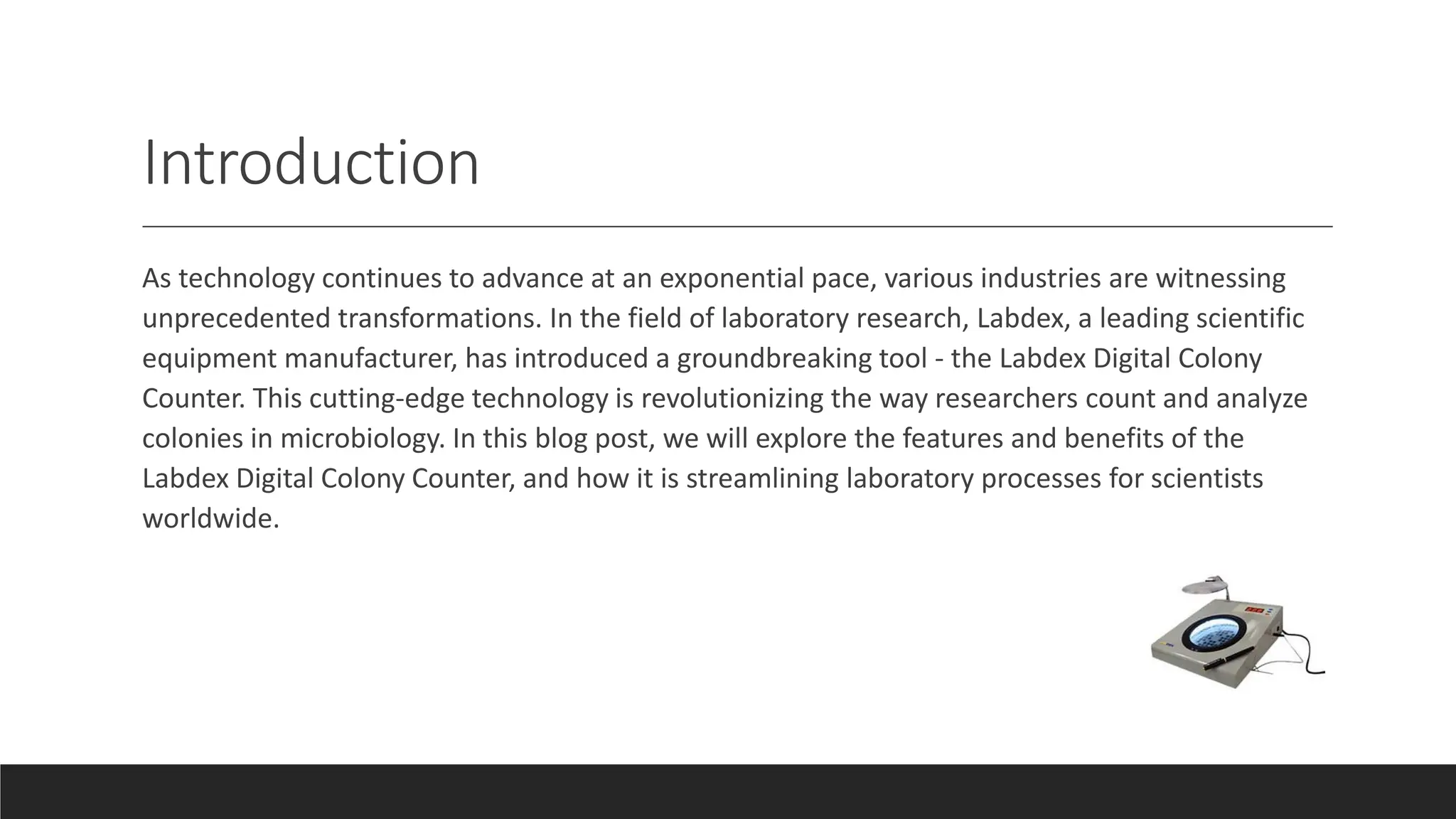 Introduction

As technology continues to advance at an exponential pace, various industries are witnessing unprecedented transformations. In the field of laboratory research, Labdex, a leading scientific equipment manufacturer, has introduced a groundbreaking tool - the Labdex Digital Colony Counter. This cutting-edge technology is revolutionizing the way researchers count and analyze colonies in microbiology. In this blog post, we will explore the features and benefits of the Labdex Digital Colony Counter, and how it is streamlining laboratory processes for scientists worldwide.